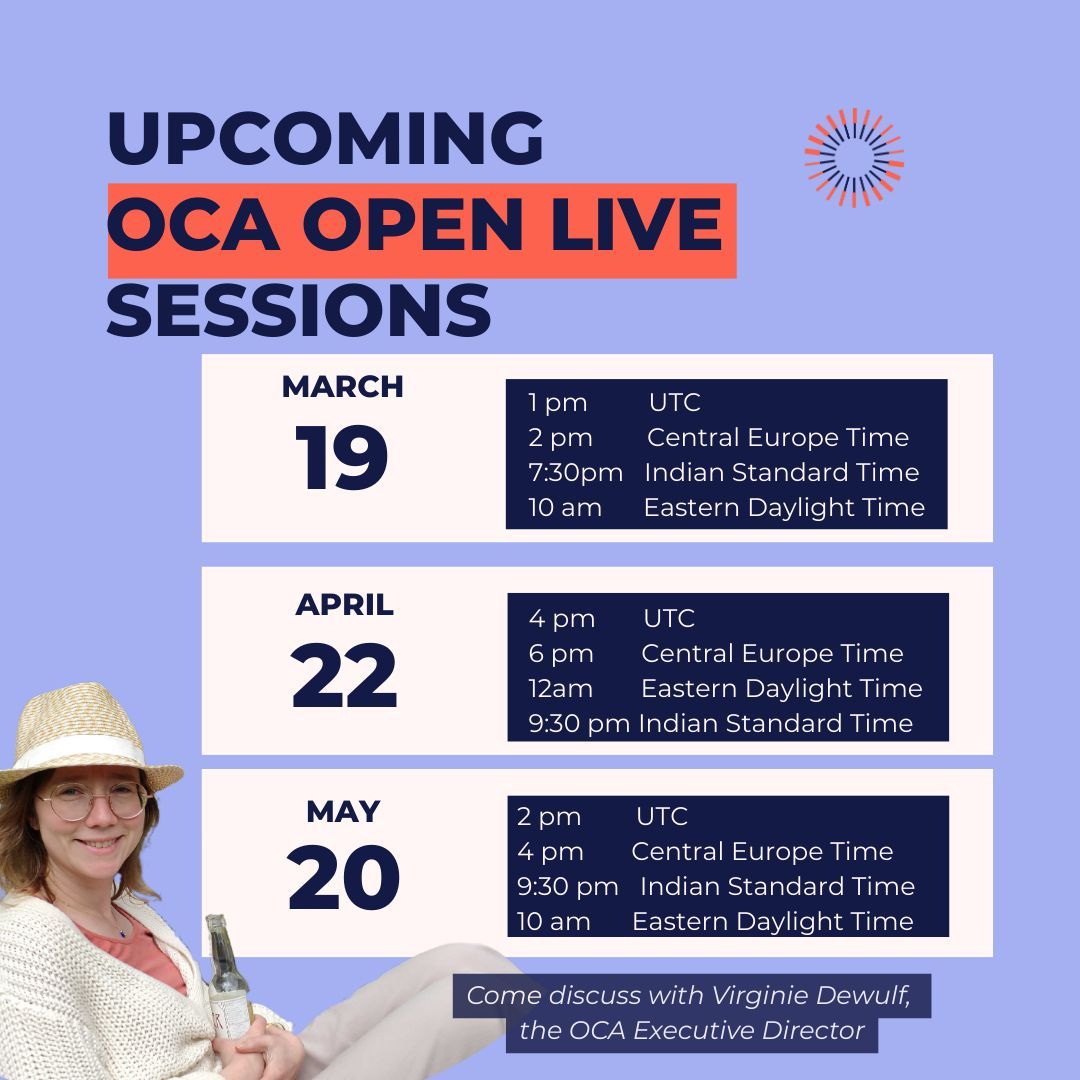 UPCOMING
OCA OPEN LIVE
SESSIONS

MARCH
19

1 pm UTC
2 pm Central Europe Time
7:30pm Indian Standard Time
10 am Eastern Daylight Time

APRIL
22

4 pm UTC
6 pm Central Europe Time
12am Eastern Daylight Time
9:30 pm Indian Standard Time

MAY
20

2 pm UTC
4 pm Central Europe Time
9:30 pm Indian Standard Time
10 am Eastern Daylight Time

Come discuss with Virginie Dewulf, the OCA Executive Director